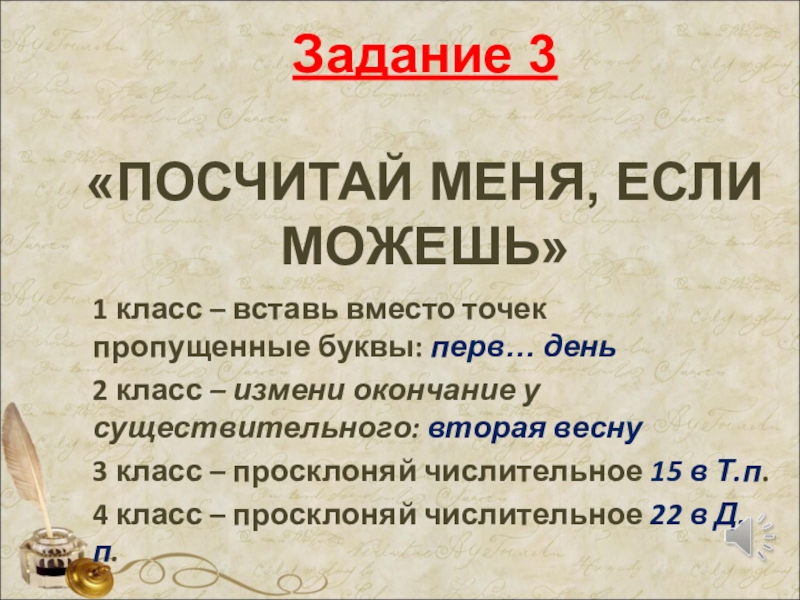 Задание 3

«ПОСЧИТАЙ МЕНЯ, ЕСЛИ МОЖЕШЬ»

1 класс – вставь вместо точек пропущенные буквы: перв… день

2 класс – измени окончание у существительного: вторая весну

3 класс – просклоняй числительное 15 в Т.п.

4 класс – просклоняй числительное 22 в Д. п.